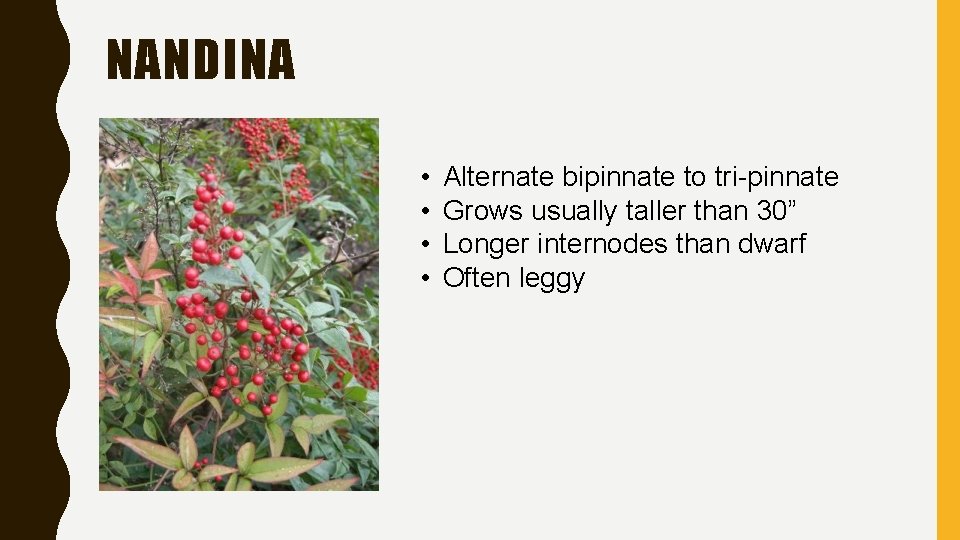 NANDINA

• Alternate bipinnate to tri-pinnate
• Grows usually taller than 30”
• Longer internodes than dwarf
• Often leggy